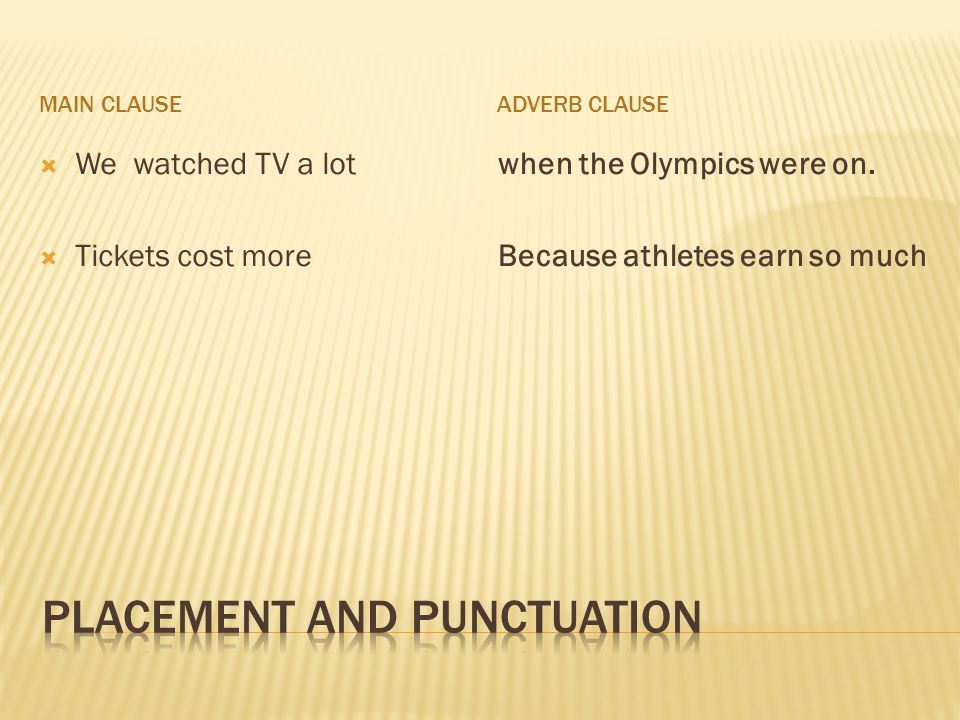 MAIN CLAUSE

We watched TV a lot

Tickets cost more

ADVERB CLAUSE

when the Olympics were on.

Because athletes earn so much

PLACEMENT AND PUNCTUATION